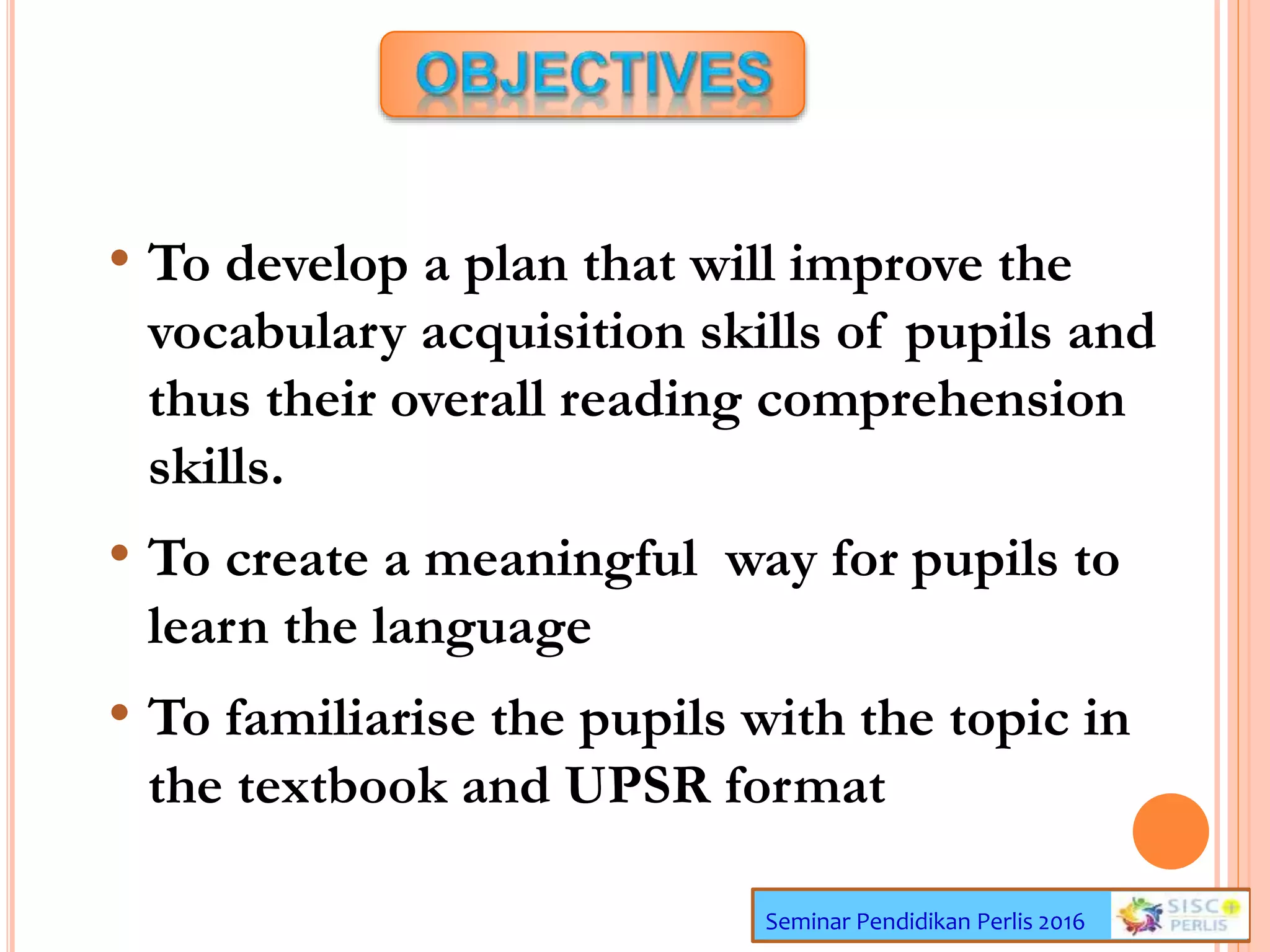 OBJECTIVES

• To develop a plan that will improve the vocabulary acquisition skills of pupils and thus their overall reading comprehension skills.

• To create a meaningful way for pupils to learn the language

• To familiarise the pupils with the topic in the textbook and UPSR format

Seminar Pendidikan Perlis 2016

SISC+ PERLIS